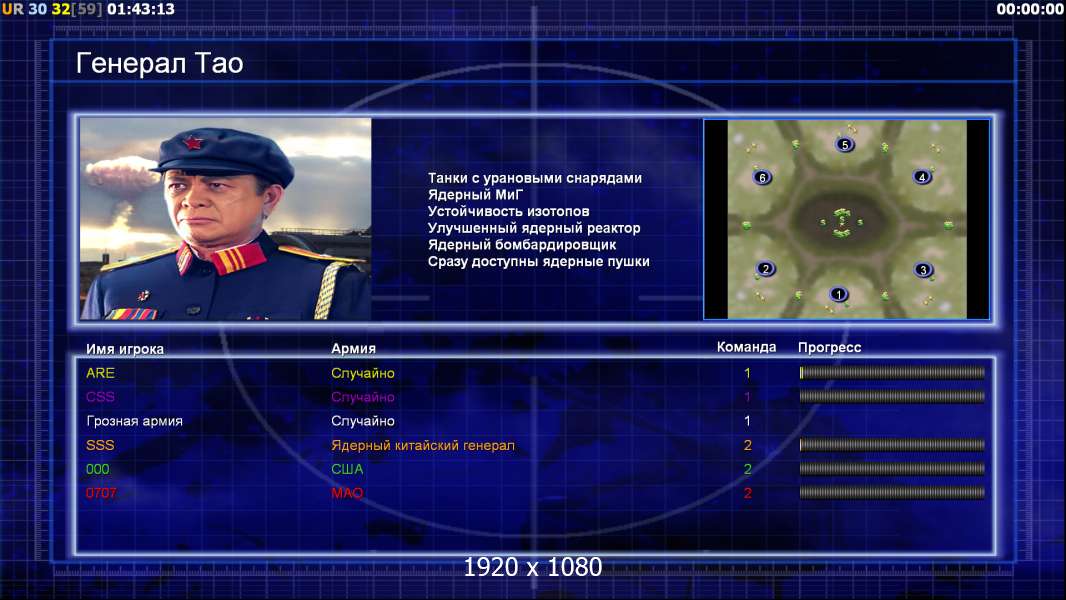 UR 30 32[59] 01:43:13

00:00:00

Генерал Тао

Танки с урановыми снарядами
Ядерный МиГ
Устойчивость изотопов
Улучшенный ядерный реактор
Ядерный бомбардировщик
Сразу доступны ядерные пушки

5
6
4
2
3
1

| Имя игрока | Армия | Команда | Прогресс |
|---|---|---|---|
| ARE | Случайно | 1 | |
| CSS | Случайно | 1 | |
| Грозная армия | Случайно | 1 | |
| SSS | Ядерный китайский генерал | 2 | |
| 000 | США | 2 | |
| 0707 | МАО | 2 | |

1920 x 1080